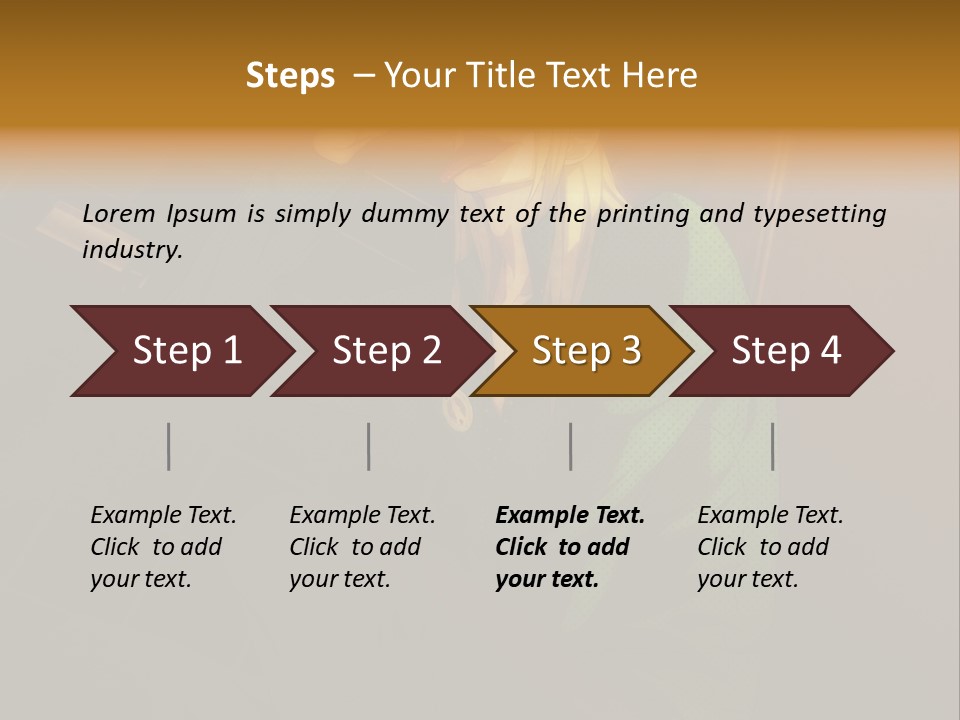 Steps – Your Title Text Here

Lorem Ipsum is simply dummy text of the printing and typesetting industry.

Step 1

Step 2

Step 3

Step 4

Example Text. Click to add your text.

Example Text. Click to add your text.

Example Text. Click to add your text.

Example Text. Click to add your text.